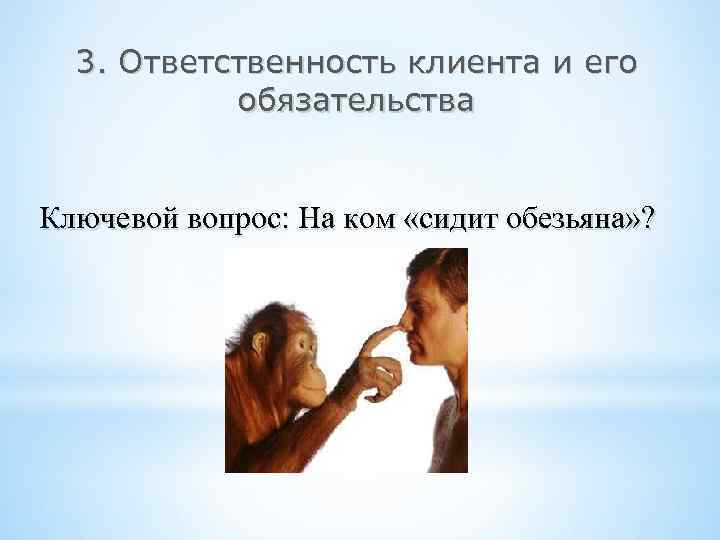 3. Ответственность клиента и его обязательства

Ключевой вопрос: На ком «сидит обезьяна»?